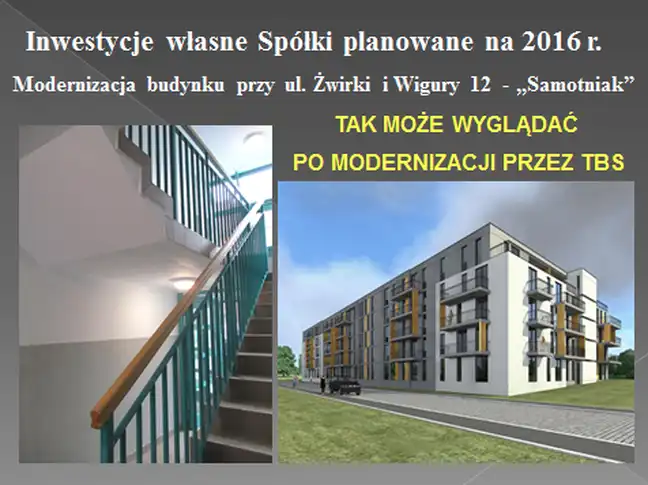 Inwestycje własne Spółki planowane na 2016 r.

Modernizacja budynku przy ul. Żwirki i Wigury 12 - „Samotniak”

TAK MOŻE WYGLĄDAĆ

PO MODERNIZACJI PRZEZ TBS